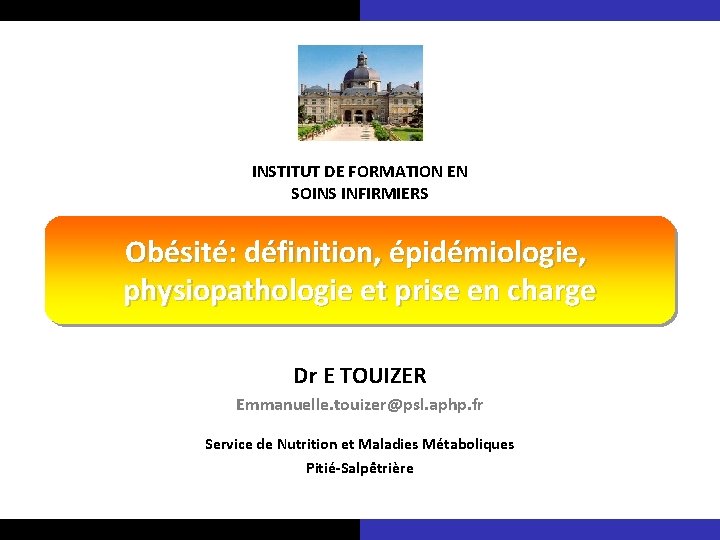 INSTITUT DE FORMATION EN
SOINS INFIRMIERS

Obésité: définition, épidémiologie, physiopathologie et prise en charge

Dr E TOUIZER

Emmanuelle.touizer@psl.aphp.fr

Service de Nutrition et Maladies Métaboliques
Pitié-Salpêtrière